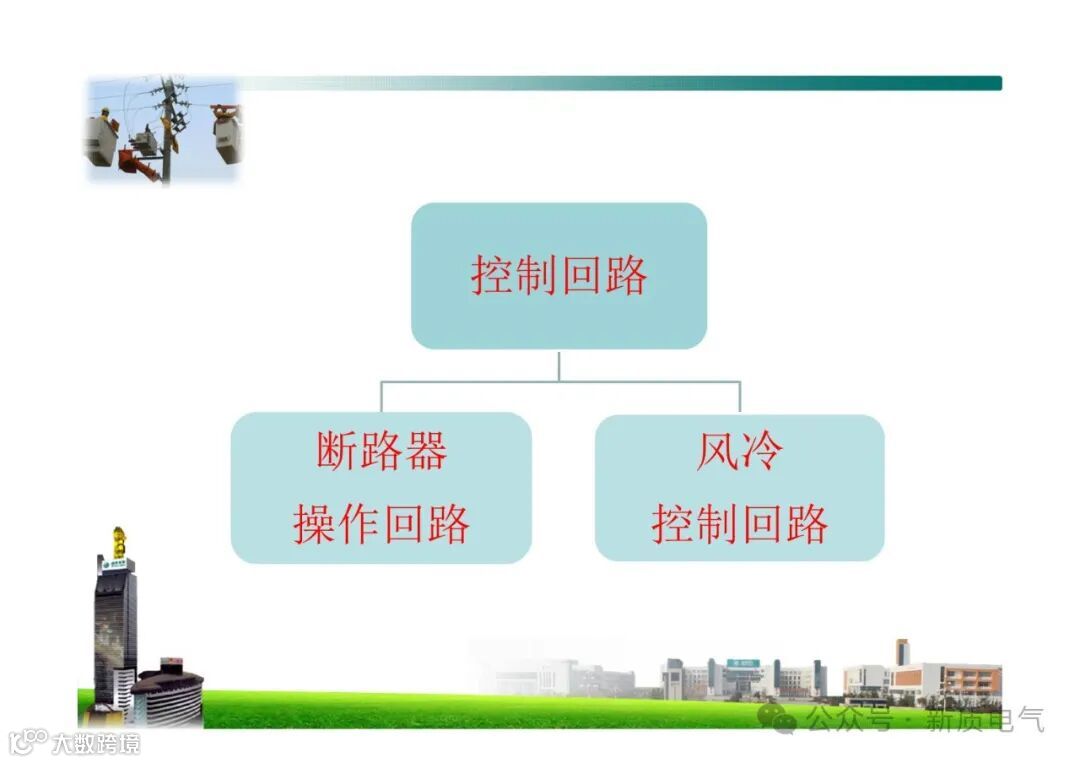 控制回路

断路器
操作回路

风冷
控制回路

公众号 · 新质电气

大数跨境